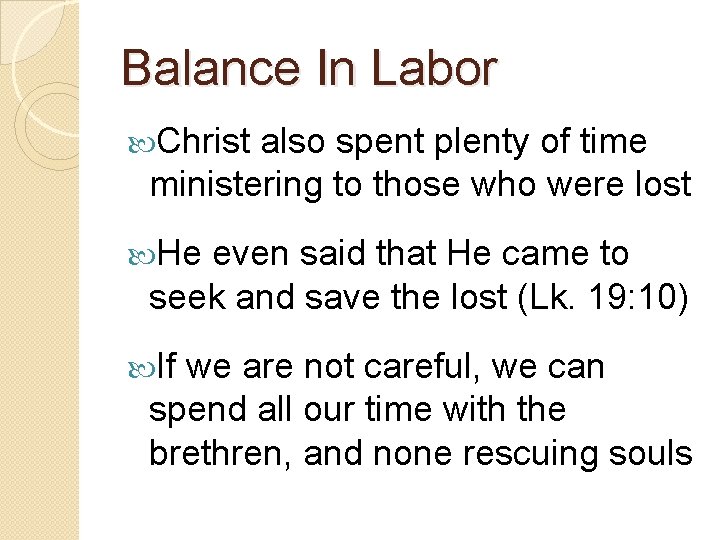 Balance In Labor

Christ also spent plenty of time ministering to those who were lost

He even said that He came to seek and save the lost (Lk. 19:10)

If we are not careful, we can spend all our time with the brethren, and none rescuing souls